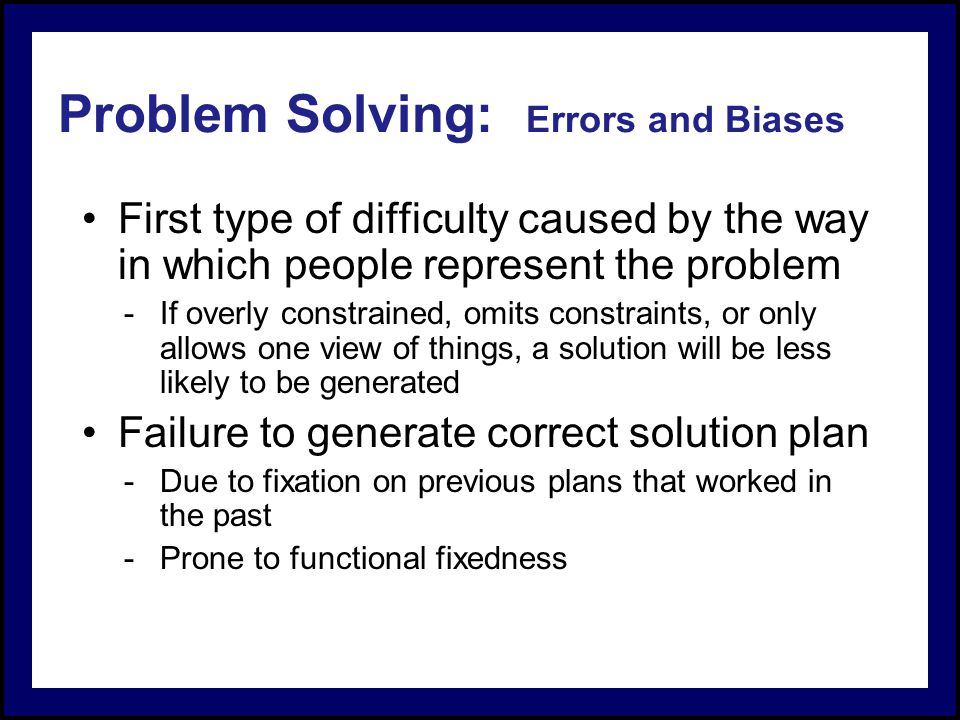 Problem Solving: Errors and Biases

• First type of difficulty caused by the way in which people represent the problem

- If overly constrained, omits constraints, or only allows one view of things, a solution will be less likely to be generated

• Failure to generate correct solution plan

- Due to fixation on previous plans that worked in the past

- Prone to functional fixedness